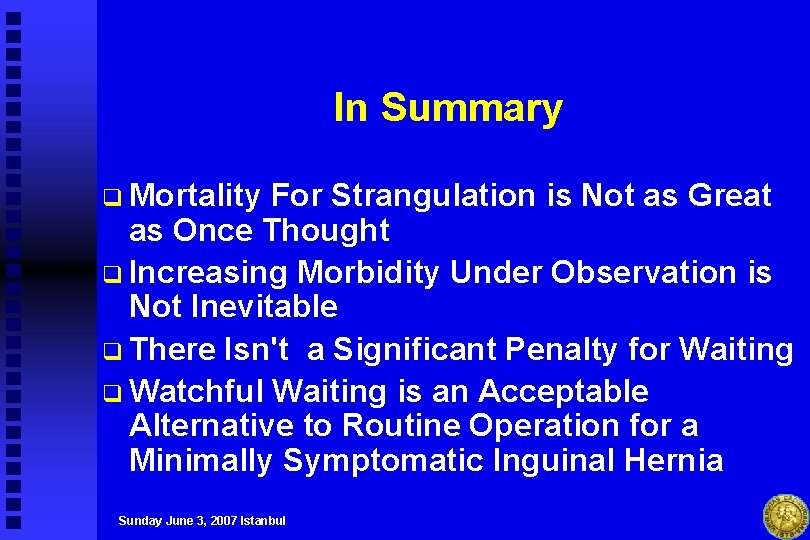 In Summary

❑ Mortality For Strangulation is Not as Great as Once Thought

❑ Increasing Morbidity Under Observation is Not Inevitable

❑ There Isn't a Significant Penalty for Waiting

❑ Watchful Waiting is an Acceptable Alternative to Routine Operation for a Minimally Symptomatic Inguinal Hernia

Sunday June 3, 2007 Istanbul